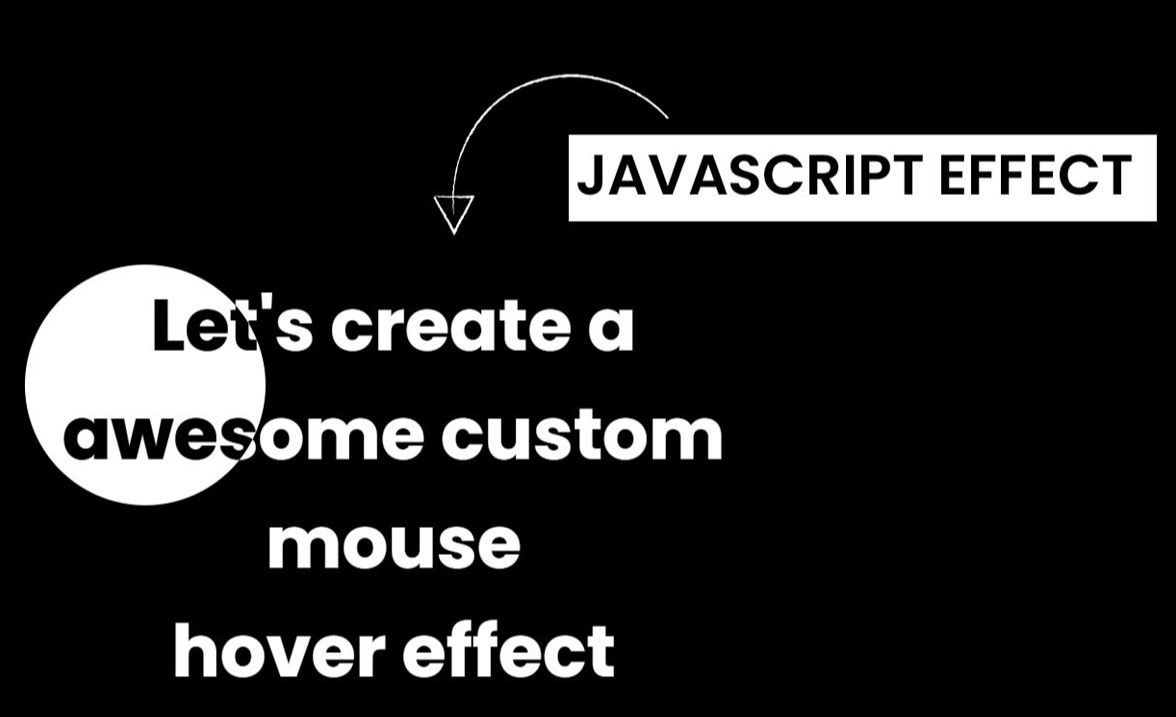 JAVASCRIPT EFFECT

Let's create a awesome custom mouse hover effect